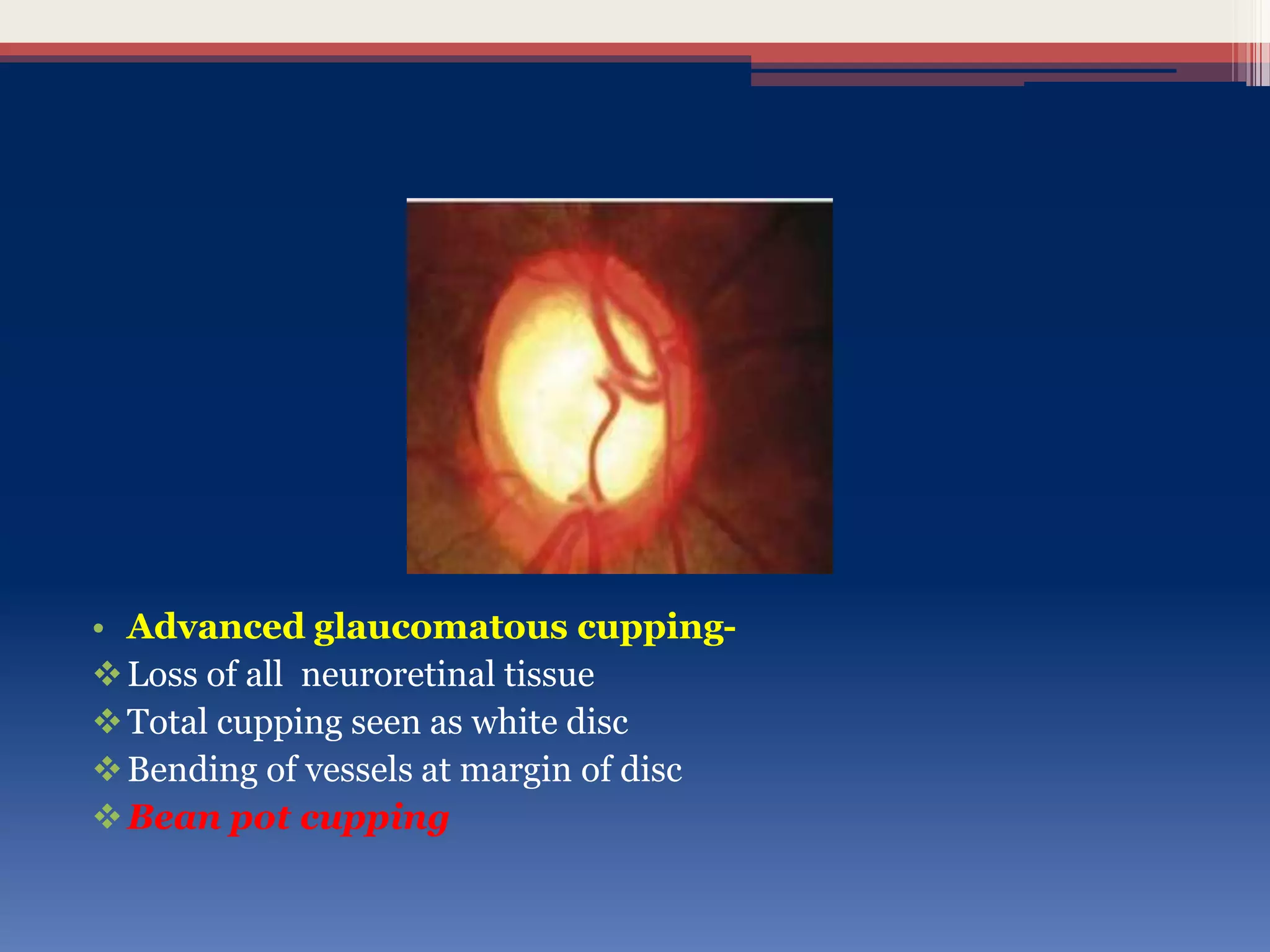 • Advanced glaucomatous cupping-

❖ Loss of all neuroretinal tissue

❖ Total cupping seen as white disc

❖ Bending of vessels at margin of disc

❖ Bean pot cupping